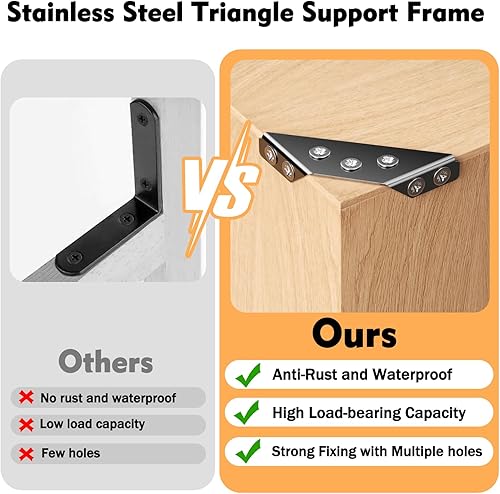 Stainless Steel Triangle Support Frame

VS

Others

No rust and waterproof

Low load capacity

Few holes

Ours

Anti-Rust and Waterproof

High Load-bearing Capacity

Strong Fixing with Multiple holes